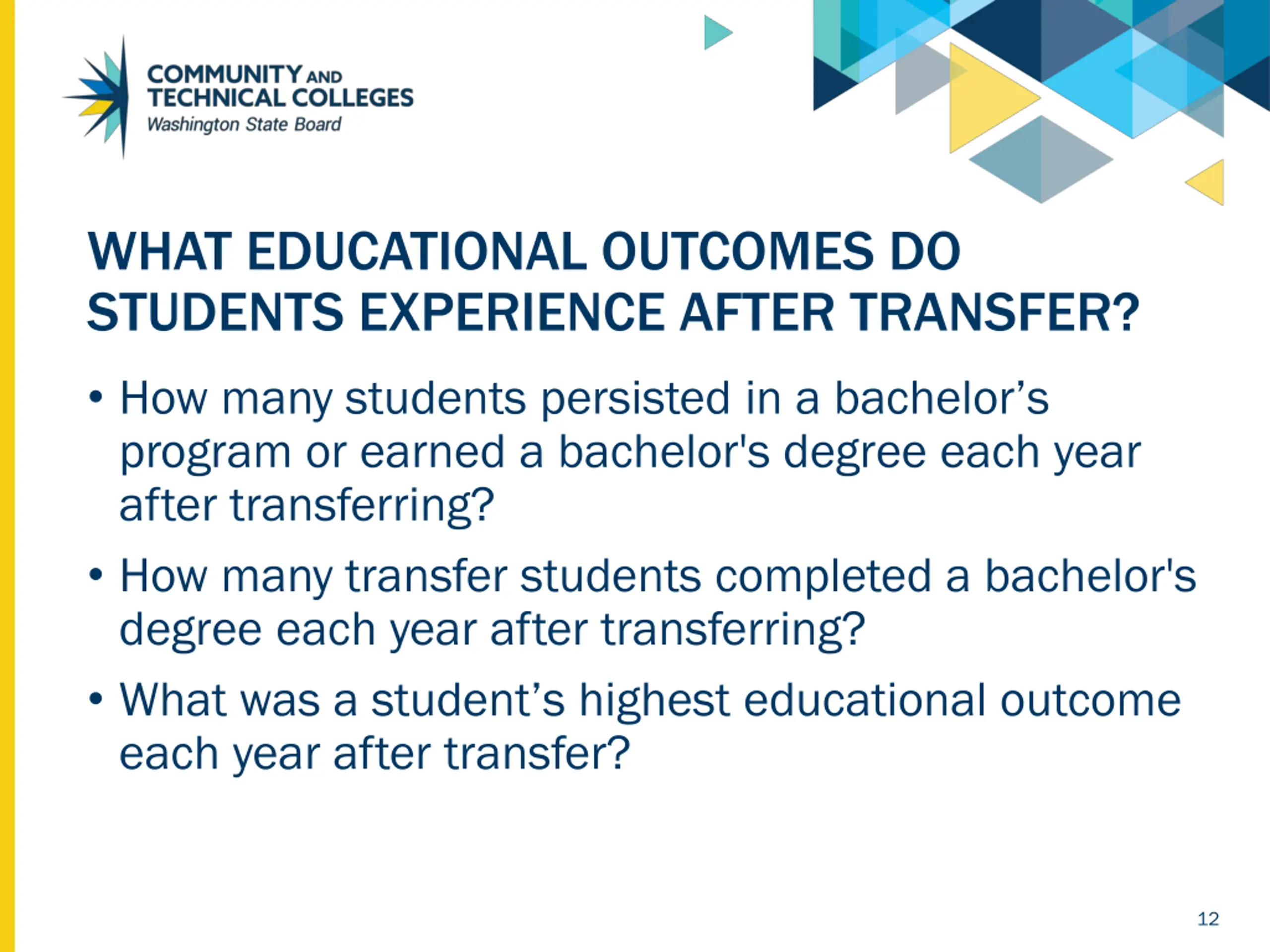 COMMUNITY AND TECHNICAL COLLEGES
Washington State Board

WHAT EDUCATIONAL OUTCOMES DO STUDENTS EXPERIENCE AFTER TRANSFER?

• How many students persisted in a bachelor’s program or earned a bachelor's degree each year after transferring?

• How many transfer students completed a bachelor's degree each year after transferring?

• What was a student’s highest educational outcome each year after transfer?

12